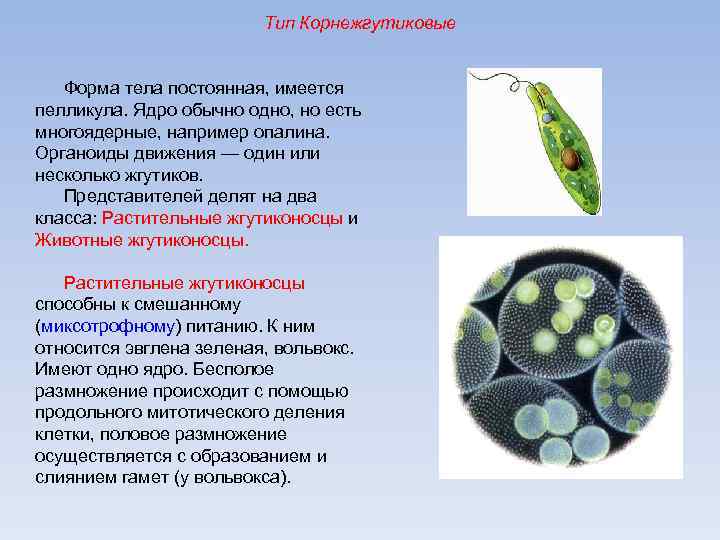 Тип Корнежгутиковые

Форма тела постоянная, имеется пелликула. Ядро обычно одно, но есть многоядерные, например опалина. Органоиды движения — один или несколько жгутиков.

Представителей делят на два класса: Растительные жгутиконосцы и Животные жгутиконосцы.

Растительные жгутиконосцы способны к смешанному (миксотрофному) питанию. К ним относится эвглена зеленая, вольвокс. Имеют одно ядро. Бесполое размножение происходит с помощью продольного митотического деления клетки, половое размножение осуществляется с образованием и слиянием гамет (у вольвокса).